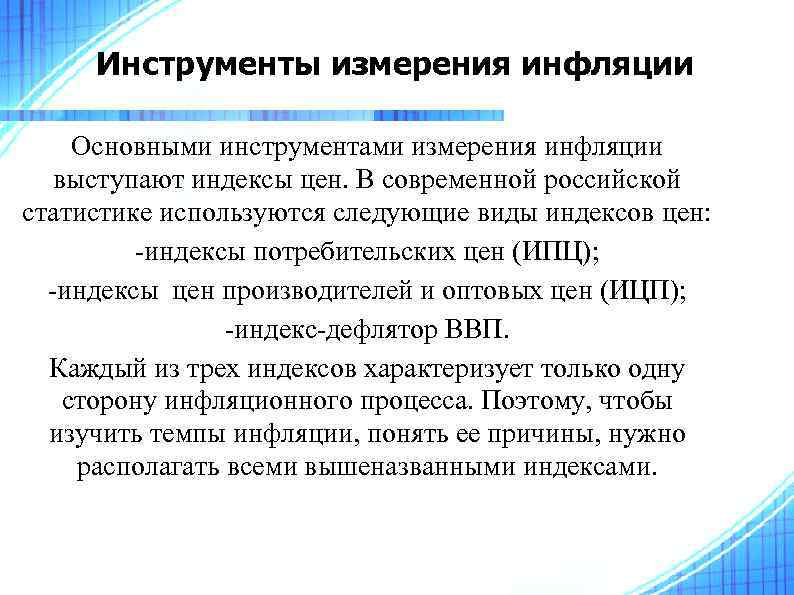 Инструменты измерения инфляции

Основными инструментами измерения инфляции выступают индексы цен. В современной российской статистике используются следующие виды индексов цен:

-индексы потребительских цен (ИПЦ);

-индексы цен производителей и оптовых цен (ИЦП);

-индекс-дефлятор ВВП.

Каждый из трех индексов характеризует только одну сторону инфляционного процесса. Поэтому, чтобы изучить темпы инфляции, понять ее причины, нужно располагать всеми вышеназванными индексами.